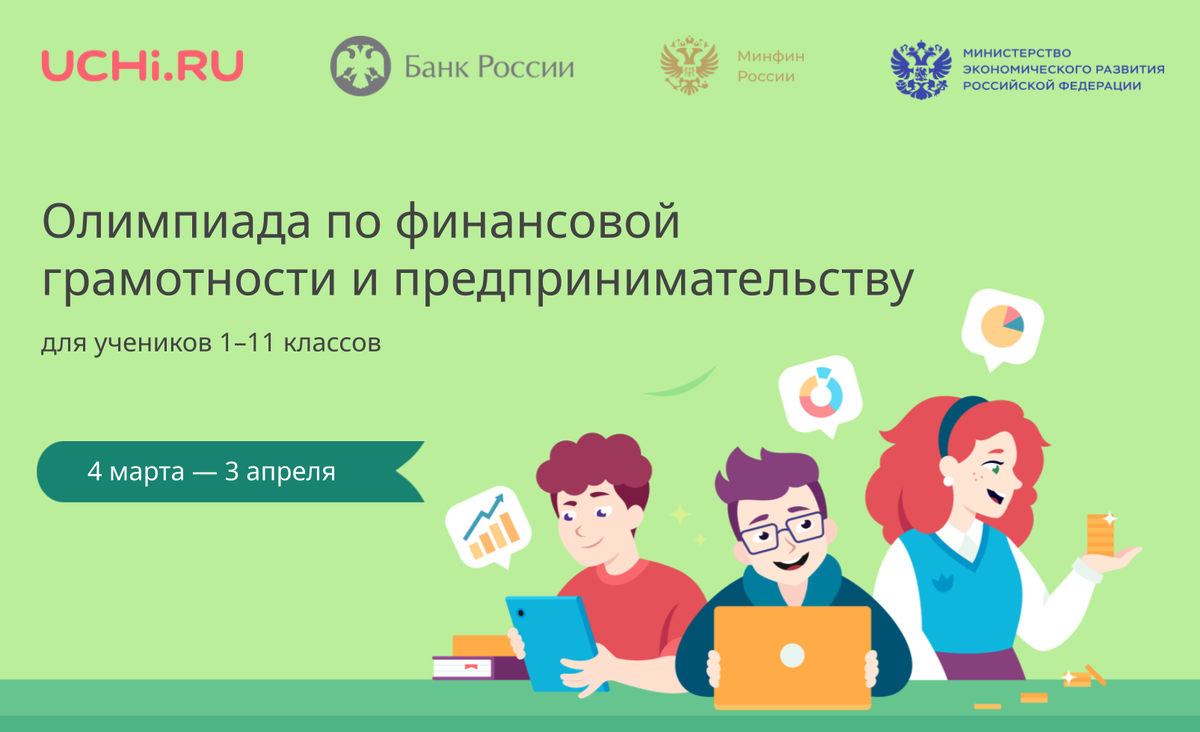 UCHi.RU

Банк России

Минфин России

МИНИСТЕРСТВО ЭКОНОМИЧЕСКОГО РАЗВИТИЯ РОССИЙСКОЙ ФЕДЕРАЦИИ

Олимпиада по финансовой грамотности и предпринимательству

для учеников 1–11 классов

4 марта — 3 апреля